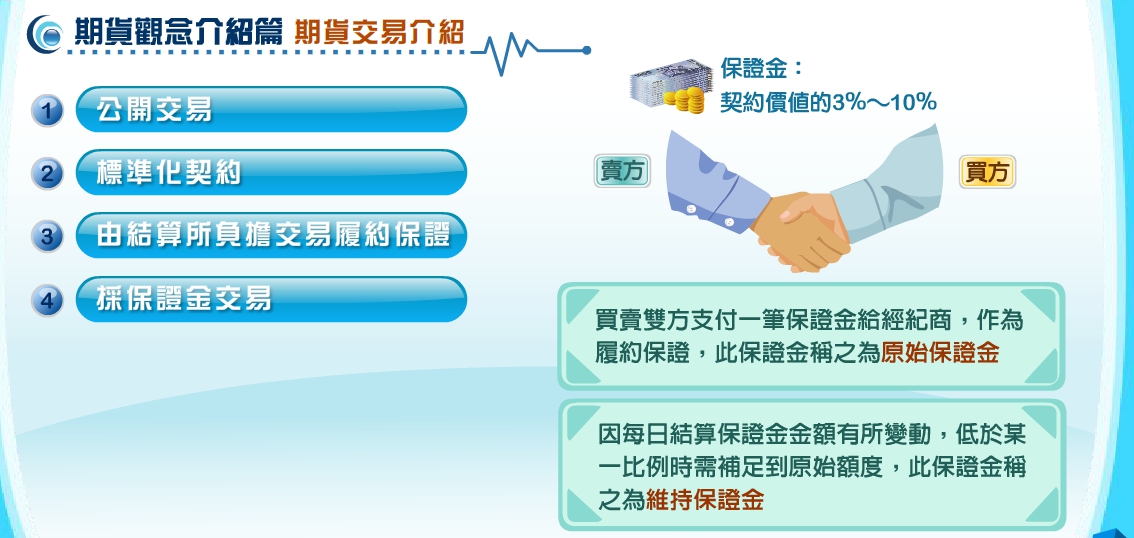 期貨觀念介紹篇 期貨交易介紹

1 公開交易

2 標準化契約

3 由結算所負擔交易履約保證

4 採保證金交易

保證金：
契約價值的3%～10%

賣方

買方

買賣雙方支付一筆保證金給經紀商，作為履約保證，此保證金稱之為原始保證金

因每日結算保證金金額有所變動，低於某一比例時需補足到原始額度，此保證金稱之為維持保證金